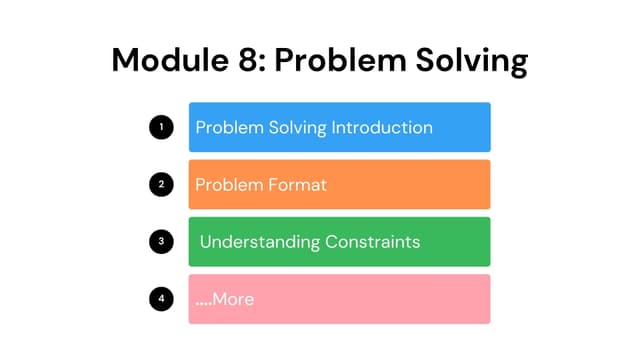 Module 8: Problem Solving

1 Problem Solving Introduction

2 Problem Format

3 Understanding Constraints

4 ....More